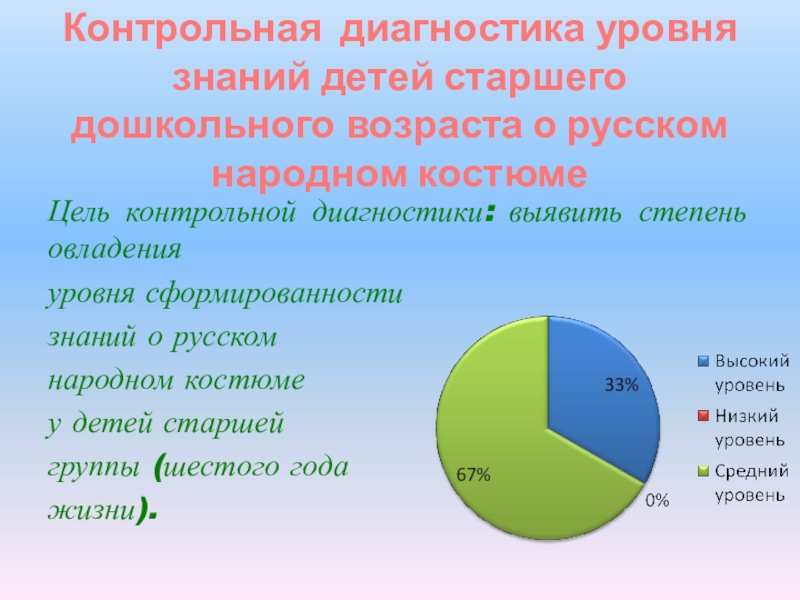 Контрольная диагностика уровня знаний детей старшего дошкольного возраста о русском народном костюме

Цель контрольной диагностики: выявить степень овладения
уровня сформированности знаний о русском народном костюме у детей старшей группы (шестого года жизни).

33%
67%
0%

Высокий уровень
Низкий уровень
Средний уровень